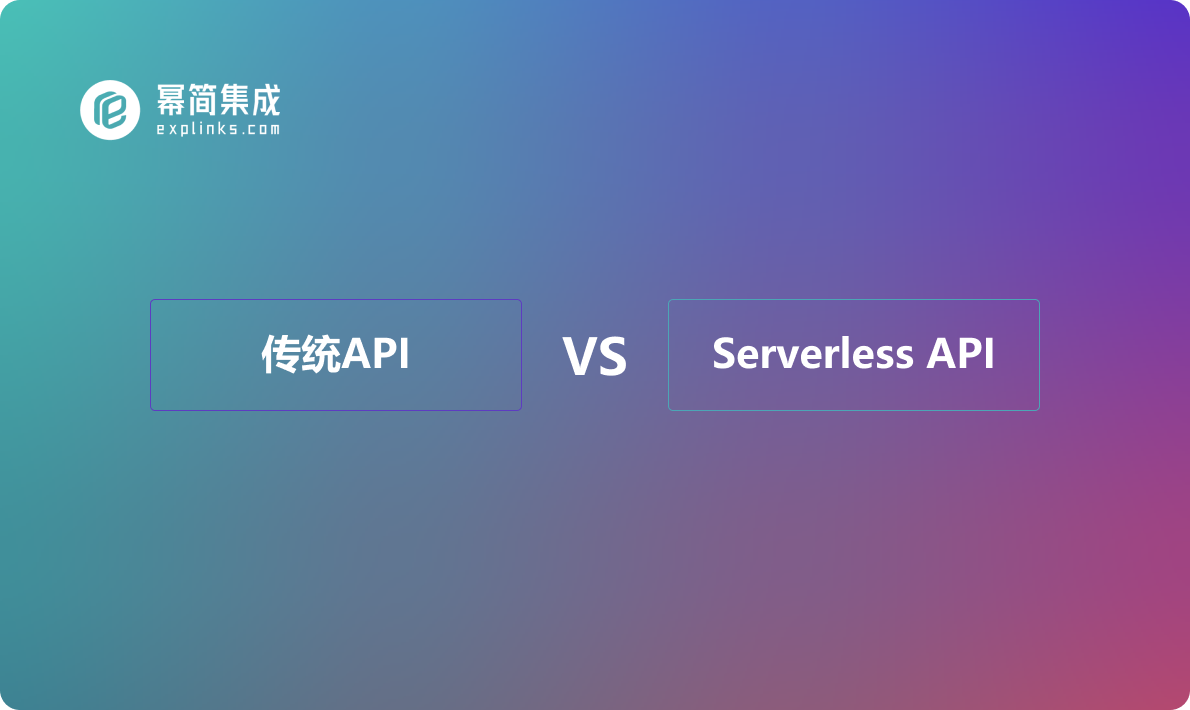 幂简集成
explinks.com

传统API

VS

Serverless API